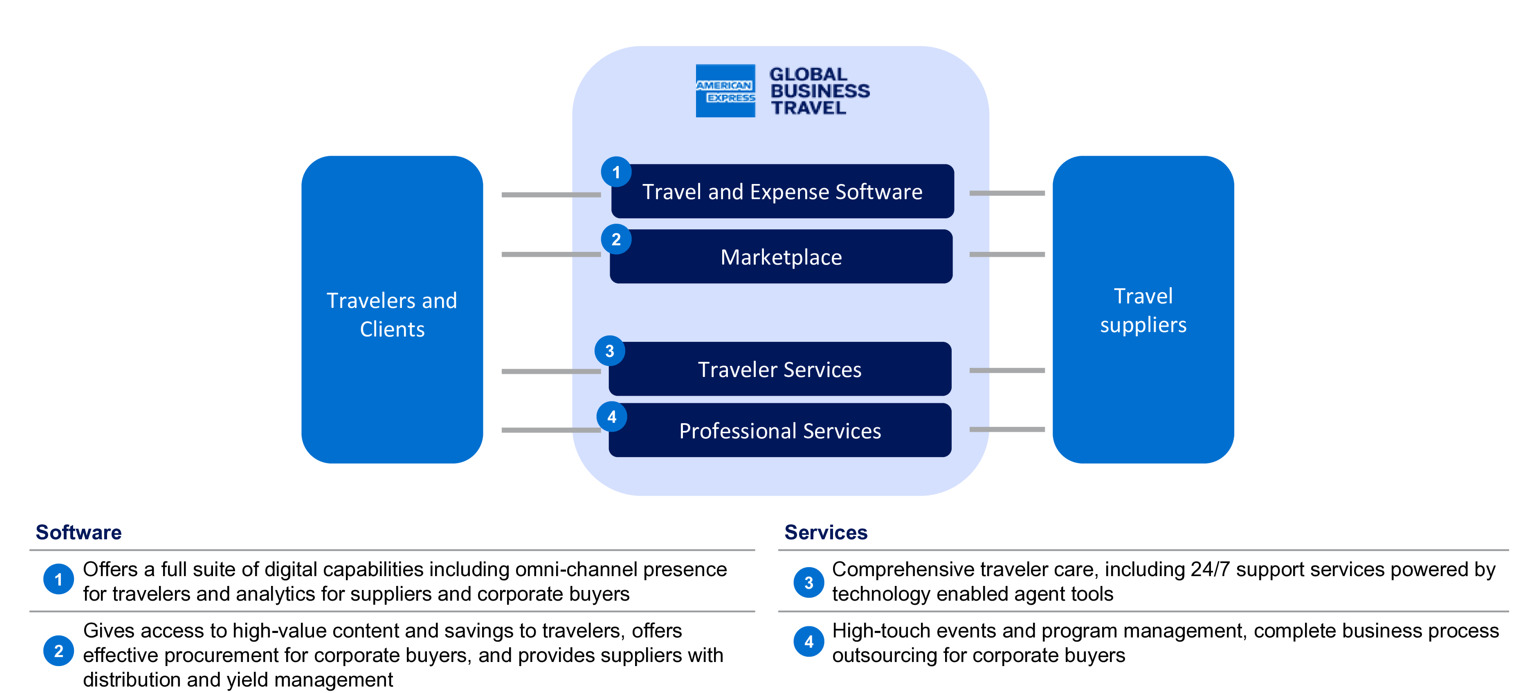 AMERICAN EXPRESS GLOBAL BUSINESS TRAVEL

Travelers and Clients

1 Travel and Expense Software

2 Marketplace

3 Traveler Services

4 Professional Services

Travel suppliers

Software

1 Offers a full suite of digital capabilities including omni-channel presence for travelers and analytics for suppliers and corporate buyers

2 Gives access to high-value content and savings to travelers, offers effective procurement for corporate buyers, and provides suppliers with distribution and yield management

Services

3 Comprehensive traveler care, including 24/7 support services powered by technology enabled agent tools

4 High-touch events and program management, complete business process outsourcing for corporate buyers